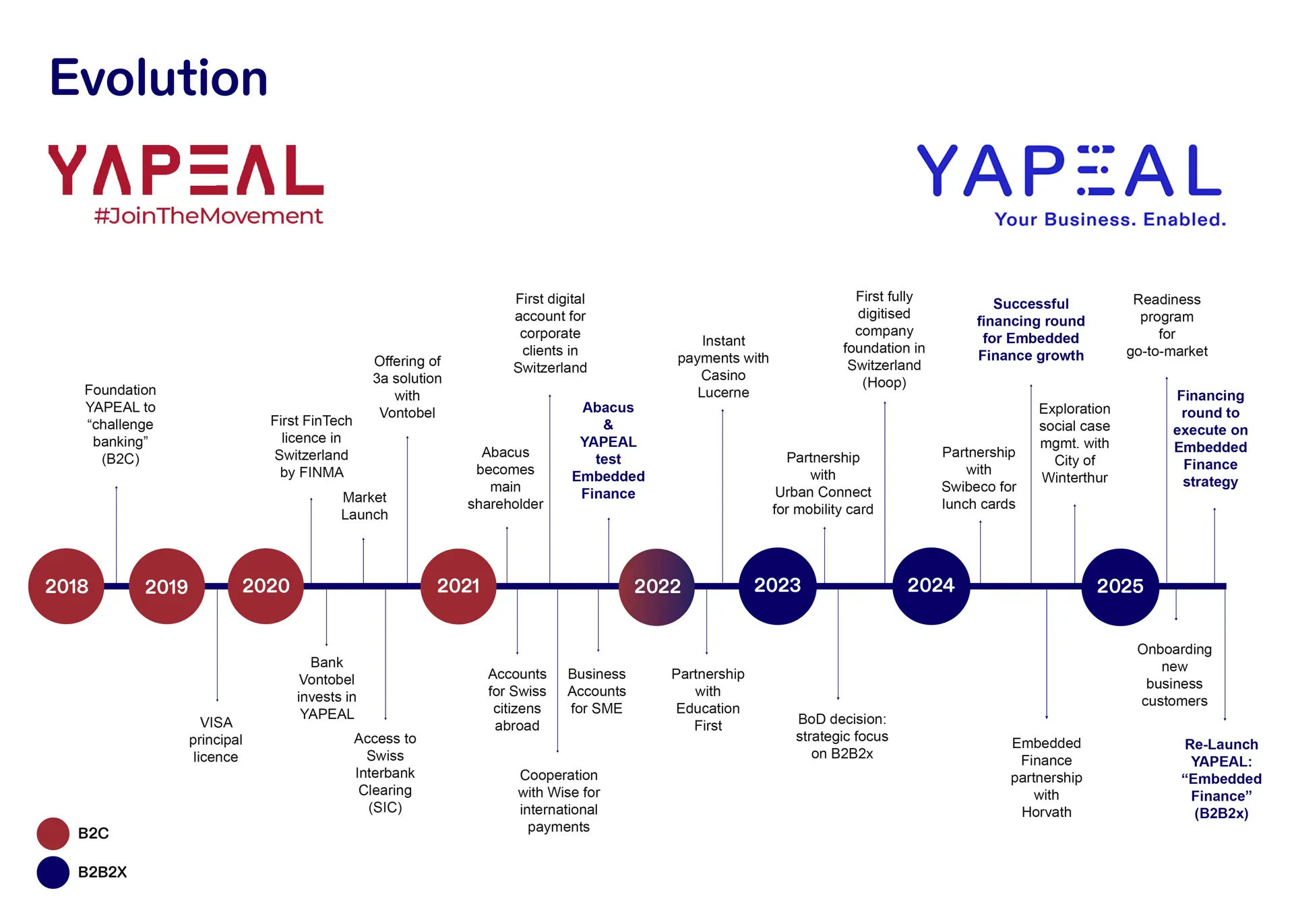 Evolution

YAPEAL
#JoinTheMovement

YAPEAL
Your Business. Enabled.

Foundation YAPEAL to “challenge banking” (B2C)

First FinTech licence in Switzerland by FINMA

Market Launch

Offering of 3a solution with Vontobel

Abacus becomes main shareholder

First digital account for corporate clients in Switzerland

Abacus & YAPEAL test Embedded Finance

Instant payments with Casino Lucerne

Partnership with Urban Connect for mobility card

First fully digitised company foundation in Switzerland (Hoop)

Partnership with Swibeco for lunch cards

Successful financing round for Embedded Finance growth

Exploration social case mgmt. with City of Winterthur

Readiness program for go-to-market

Financing round to execute on Embedded Finance strategy

2018
2019
2020
2021
2022
2023
2024
2025

VISA principal licence

Bank Vontobel invests in YAPEAL

Access to Swiss Interbank Clearing (SIC)

Accounts for Swiss citizens abroad

Cooperation with Wise for international payments

Business Accounts for SME

Partnership with Education First

BoD decision: strategic focus on B2B2x

Embedded Finance partnership with Horvath

Onboarding new business customers

Re-Launch YAPEAL: “Embedded Finance” (B2B2x)

B2C
B2B2X